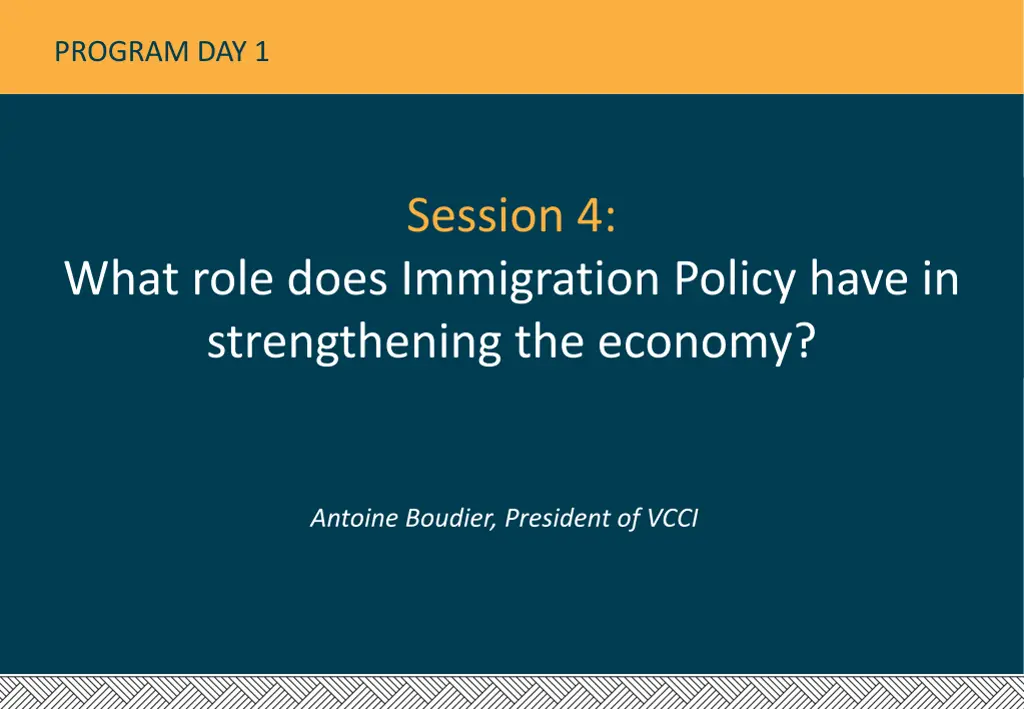 PROGRAM DAY 1

Session 4:
What role does Immigration Policy have in strengthening the economy?

Antoine Boudier, President of VCCI